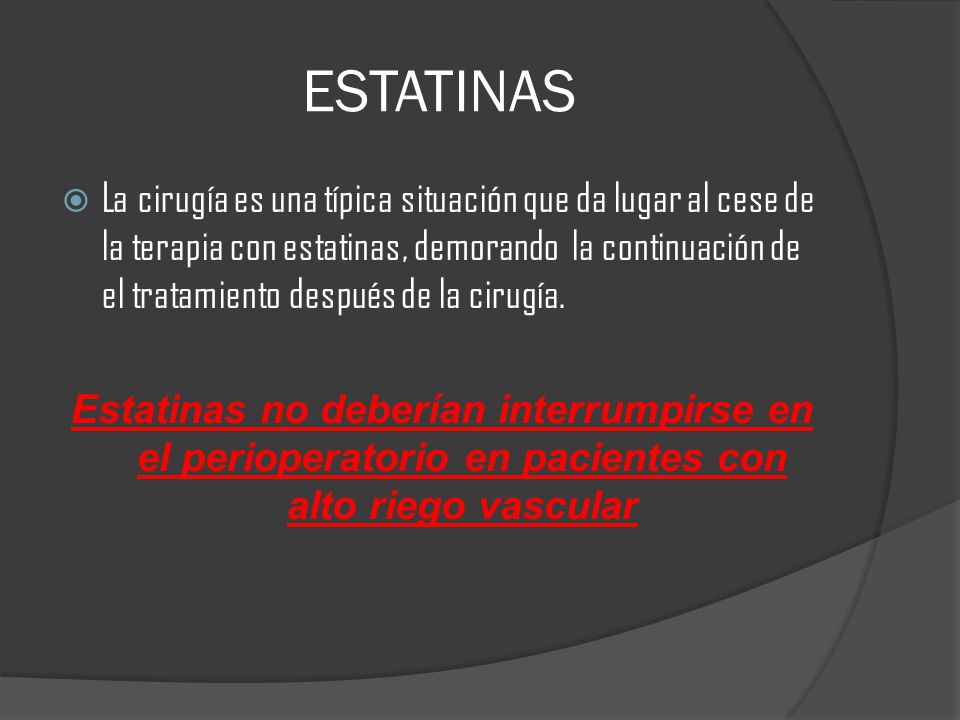 ESTATINAS

La cirugía es una típica situación que da lugar al cese de la terapia con estatinas, demorando la continuación de el tratamiento después de la cirugía.

Estatinas no deberían interrumpirse en el perioperatorio en pacientes con alto riego vascular